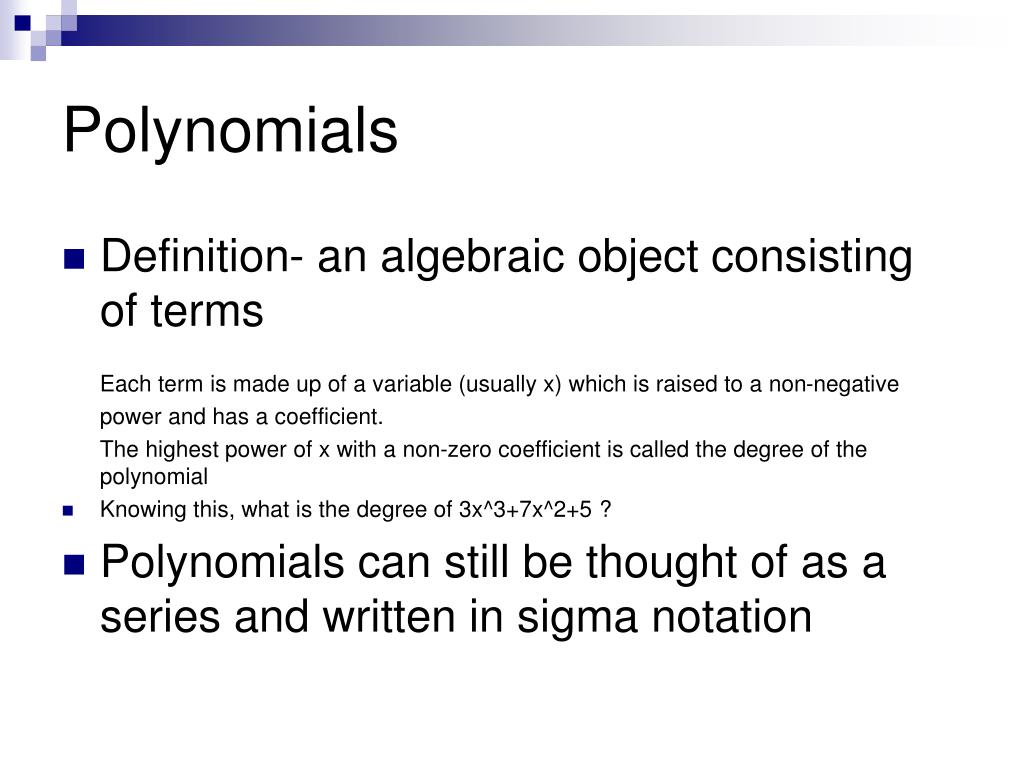 Polynomials

Definition- an algebraic object consisting of terms

Each term is made up of a variable (usually x) which is raised to a non-negative power and has a coefficient.

The highest power of x with a non-zero coefficient is called the degree of the polynomial

Knowing this, what is the degree of 3x^3+7x^2+5 ?

Polynomials can still be thought of as a series and written in sigma notation